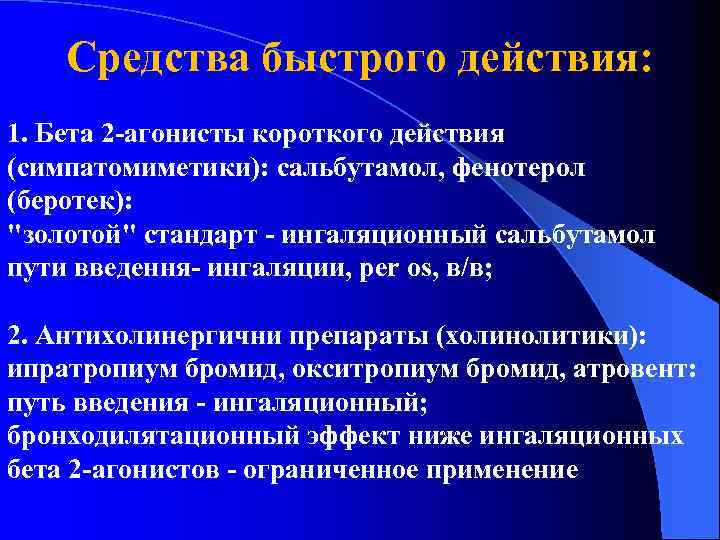 Средства быстрого действия:

1. Бета 2-агонисты короткого действия (симпатомиметики): сальбутамол, фенотерол (беротек):
"золотой" стандарт - ингаляционный сальбутамол
пути введення- ингаляции, per os, в/в;

2. Антихолинергични препараты (холинолитики): ипратропиум бромид, окситропиум бромид, атровент:
путь введения - ингаляционный;
бронходилятационный эффект ниже ингаляционных бета 2-агонистов - ограниченное применение